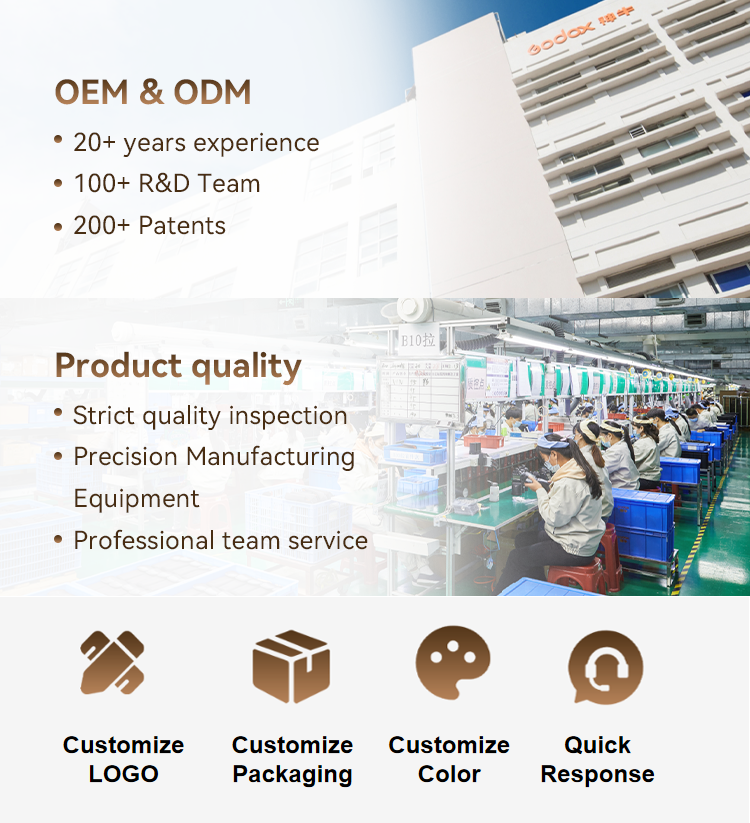 OEM & ODM

• 20+ years experience
• 100+ R&D Team
• 200+ Patents

Godox 神牛

B10拉

Product quality

• Strict quality inspection
• Precision Manufacturing Equipment
• Professional team service

Customize LOGO

Customize Packaging

Customize Color

Quick Response